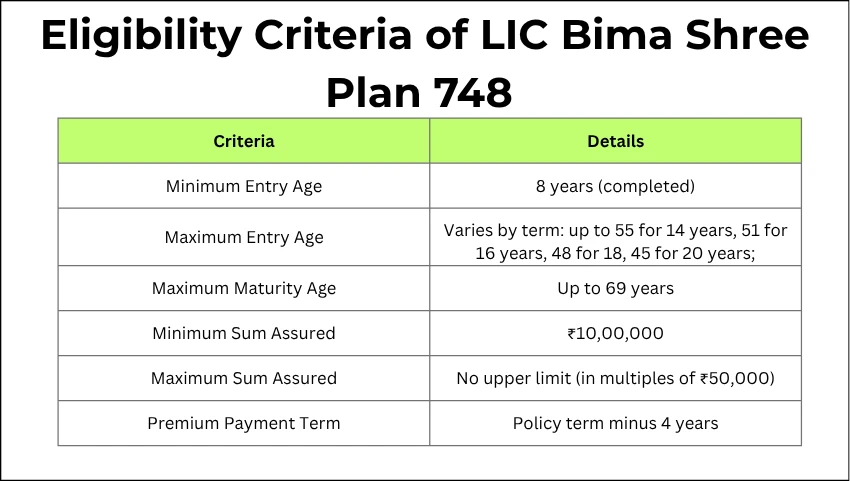 Eligibility Criteria of LIC Bima Shree Plan 748

| Criteria | Details |
|---|---|
| Minimum Entry Age | 8 years (completed) |
| Maximum Entry Age | Varies by term: up to 55 for 14 years, 51 for 16 years, 48 for 18, 45 for 20 years; |
| Maximum Maturity Age | Up to 69 years |
| Minimum Sum Assured | ₹10,00,000 |
| Maximum Sum Assured | No upper limit (in multiples of ₹50,000) |
| Premium Payment Term | Policy term minus 4 years |